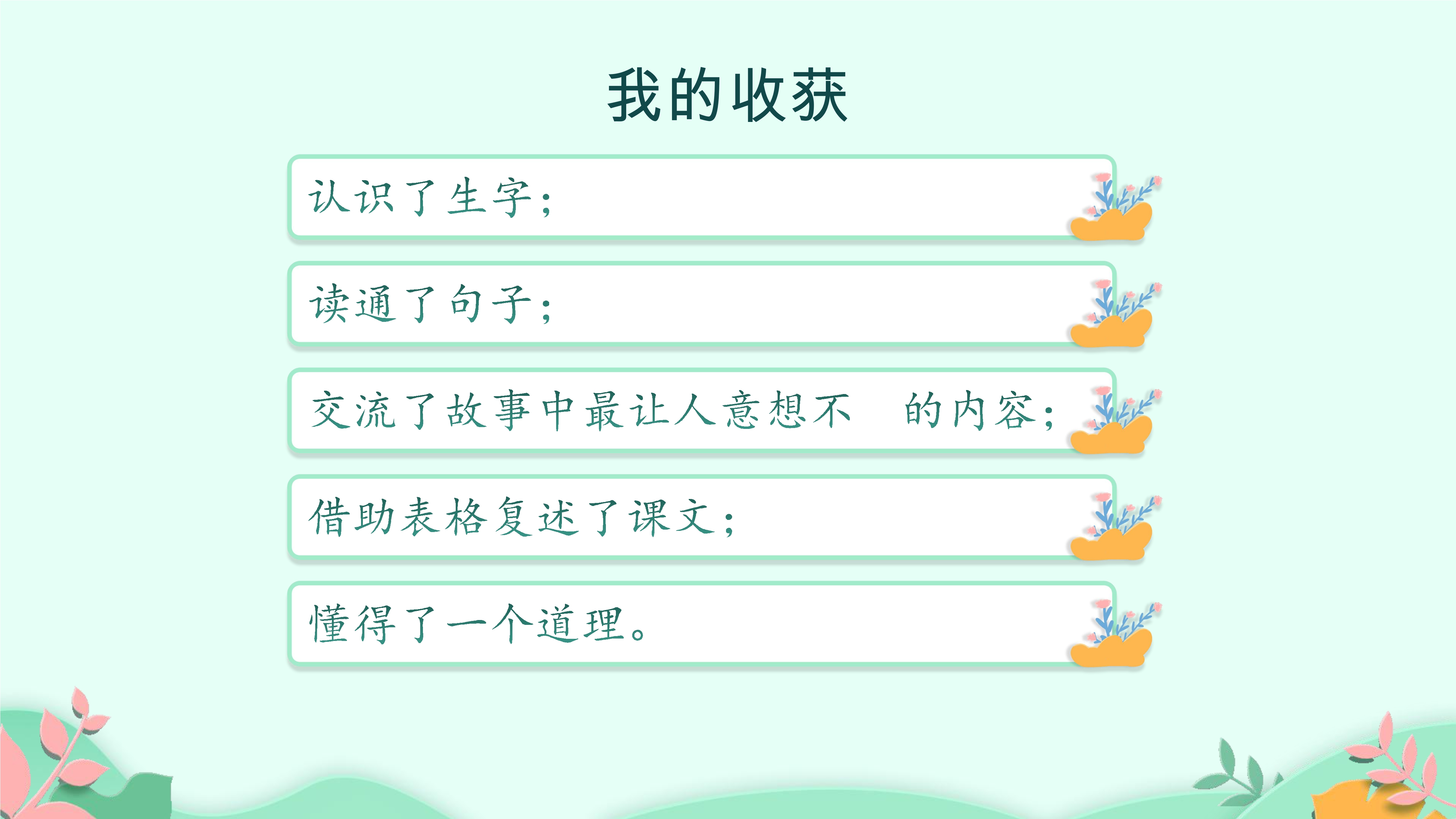 我的收获

认识了生字；

读通了句子；

交流了故事中最让人意想不　的内容；

借助表格复述了课文；

懂得了一个道理。